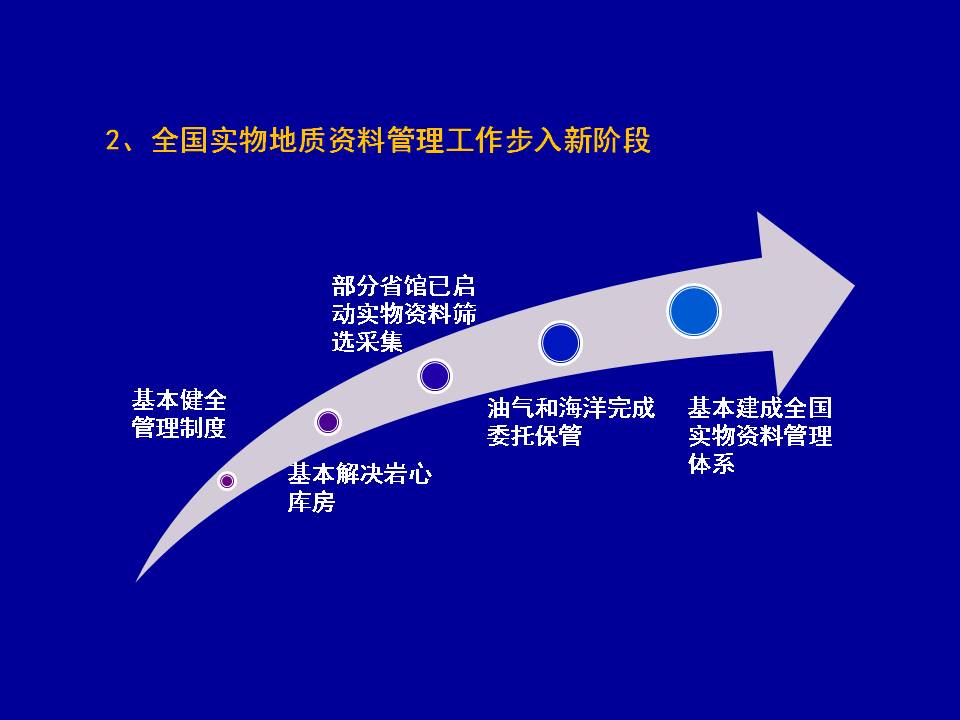 2、全国实物地质资料管理工作步入新阶段

基本健全管理制度

基本解决岩心库房

部分省馆已启动实物资料筛选采集

油气和海洋完成委托保管

基本建成全国实物资料管理体系